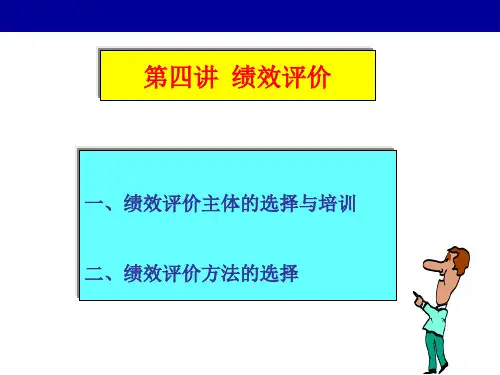 第四讲 绩效评价

一、绩效评价主体的选择与培训

二、绩效评价方法的选择